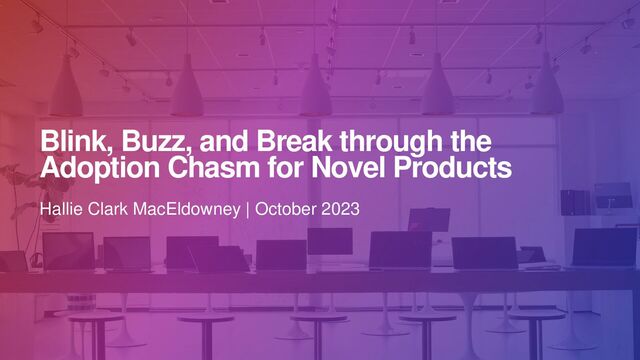 Blink, Buzz, and Break through the Adoption Chasm for Novel Products

Hallie Clark MacEldowney | October 2023